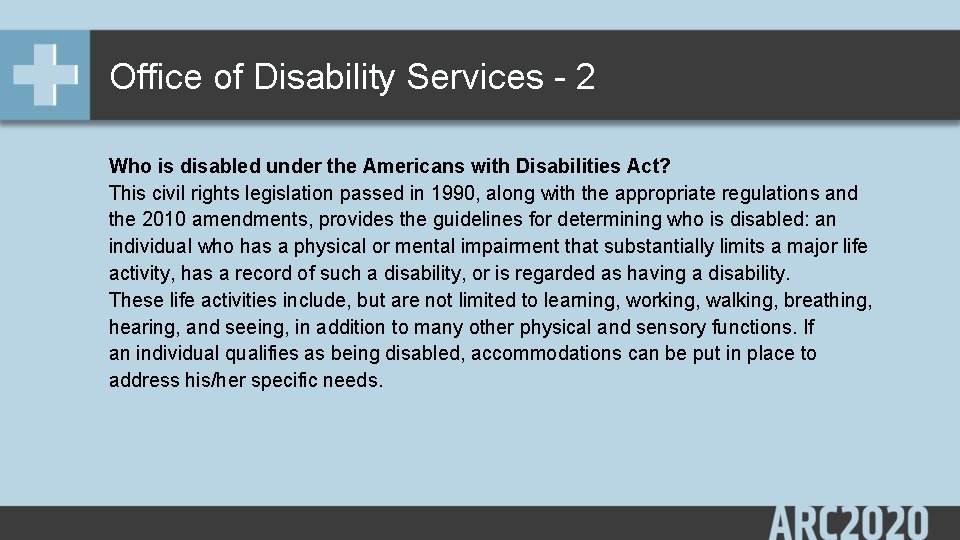 Office of Disability Services - 2

**Who is disabled under the Americans with Disabilities Act?**
This civil rights legislation passed in 1990, along with the appropriate regulations and the 2010 amendments, provides the guidelines for determining who is disabled: an individual who has a physical or mental impairment that substantially limits a major life activity, has a record of such a disability, or is regarded as having a disability.
These life activities include, but are not limited to learning, working, walking, breathing, hearing, and seeing, in addition to many other physical and sensory functions. If an individual qualifies as being disabled, accommodations can be put in place to address his/her specific needs.

ARC2020